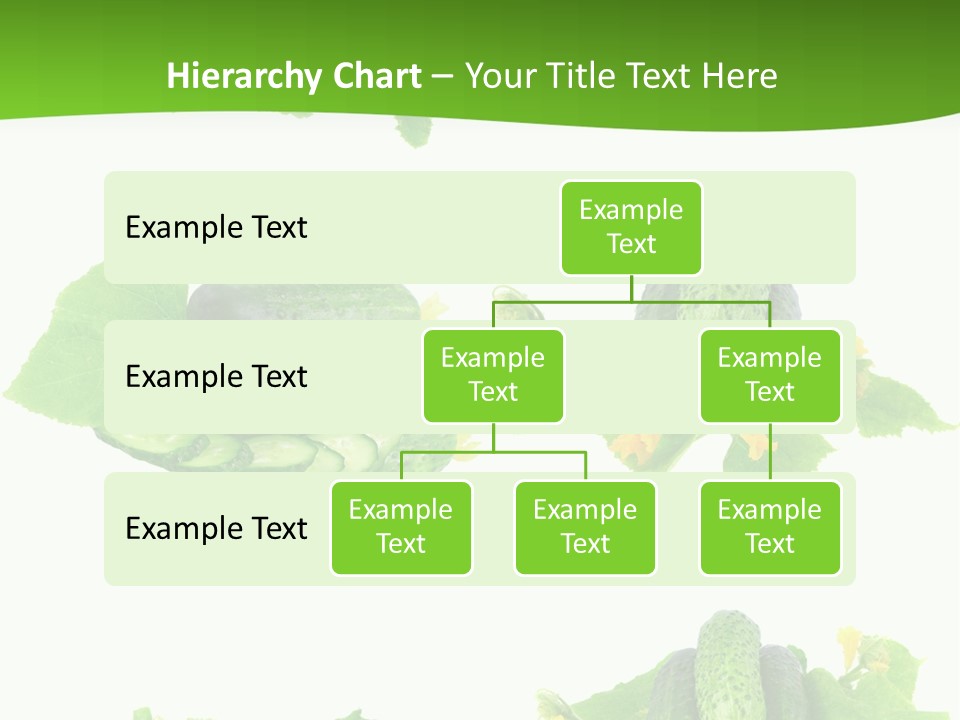 Hierarchy Chart – Your Title Text Here

Example Text

Example Text

Example Text

Example Text

Example Text

Example Text

Example Text

Example Text

Example Text